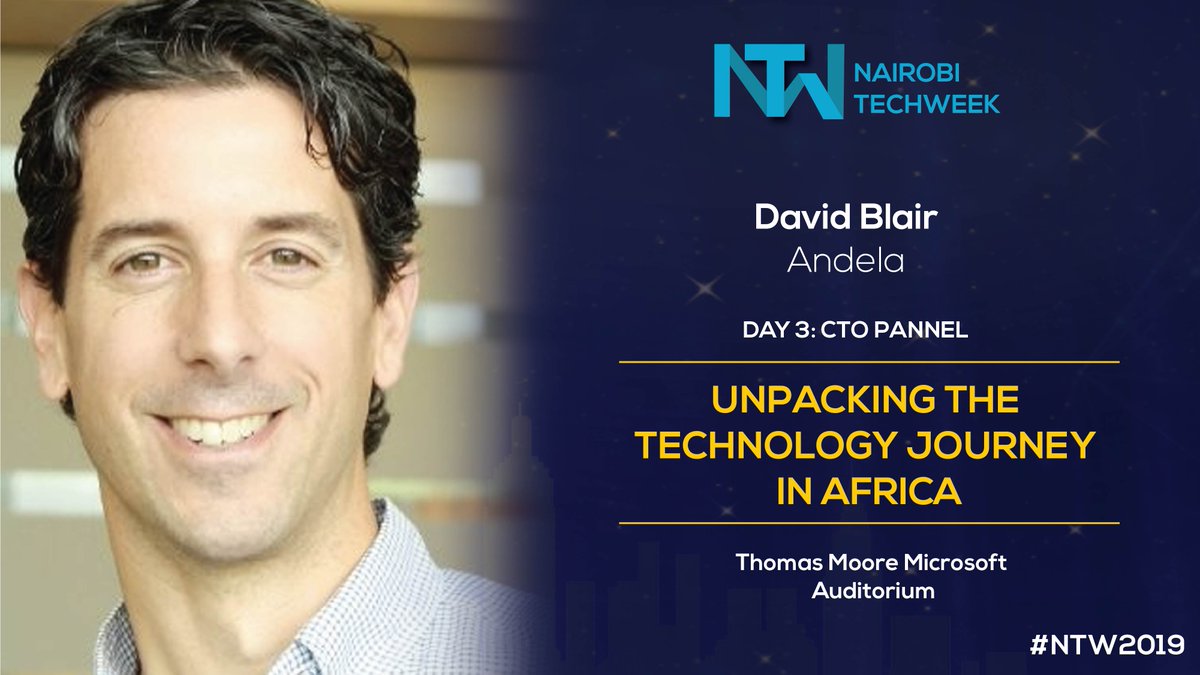 NTW NAIROBI TECHWEEK

David Blair
Andela

DAY 3: CTO PANNEL

UNPACKING THE TECHNOLOGY JOURNEY IN AFRICA

Thomas Moore Microsoft Auditorium

#NTW2019